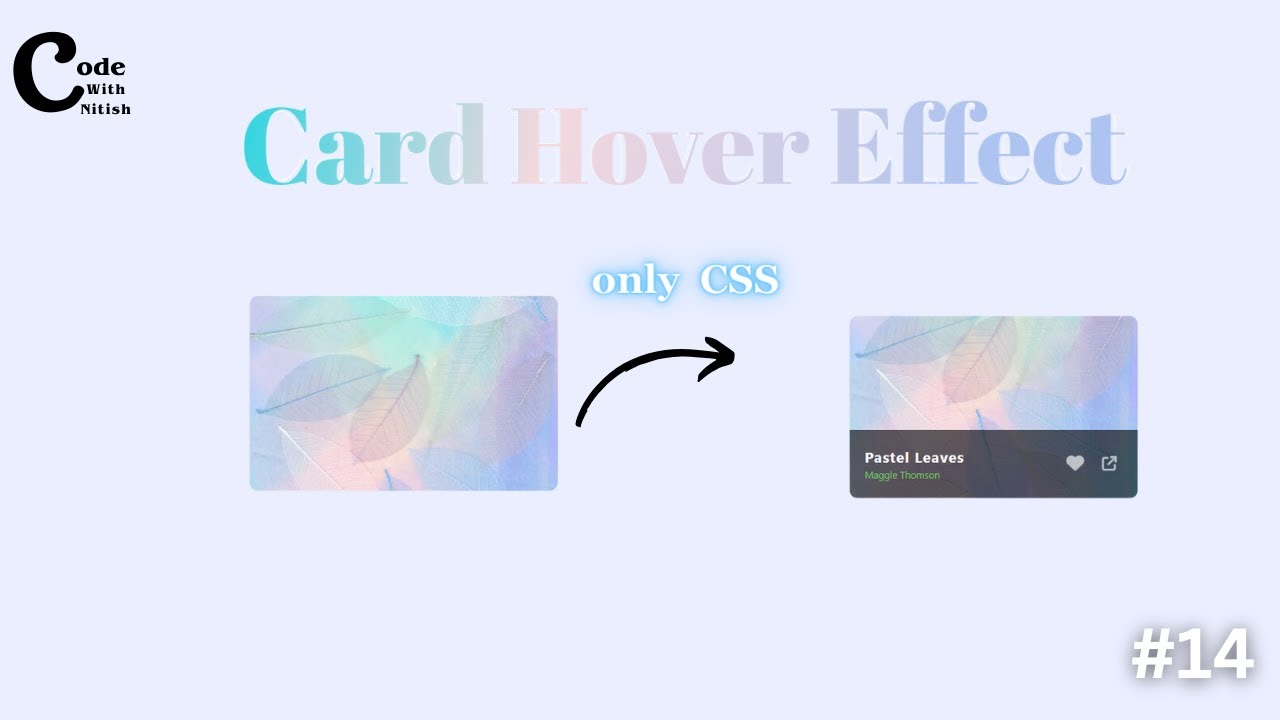 Code With Nitish

Card Hover Effect

only CSS

Pastel Leaves
Maggie Thomson

#14